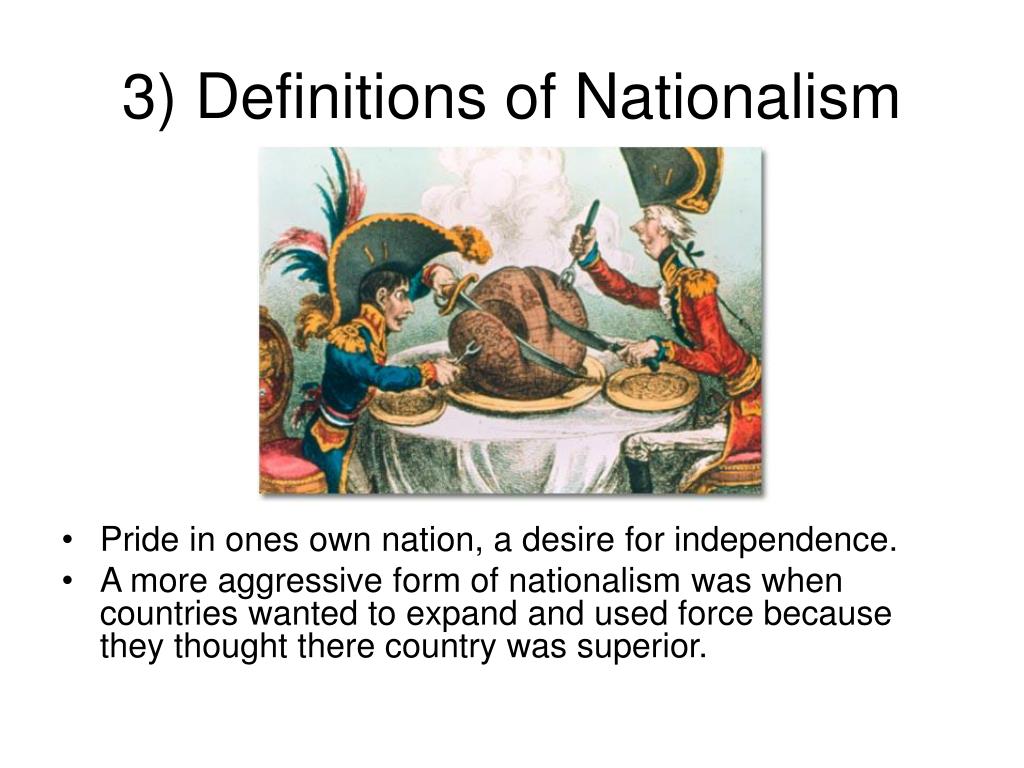 3) Definitions of Nationalism

• Pride in ones own nation, a desire for independence.
• A more aggressive form of nationalism was when countries wanted to expand and used force because they thought there country was superior.